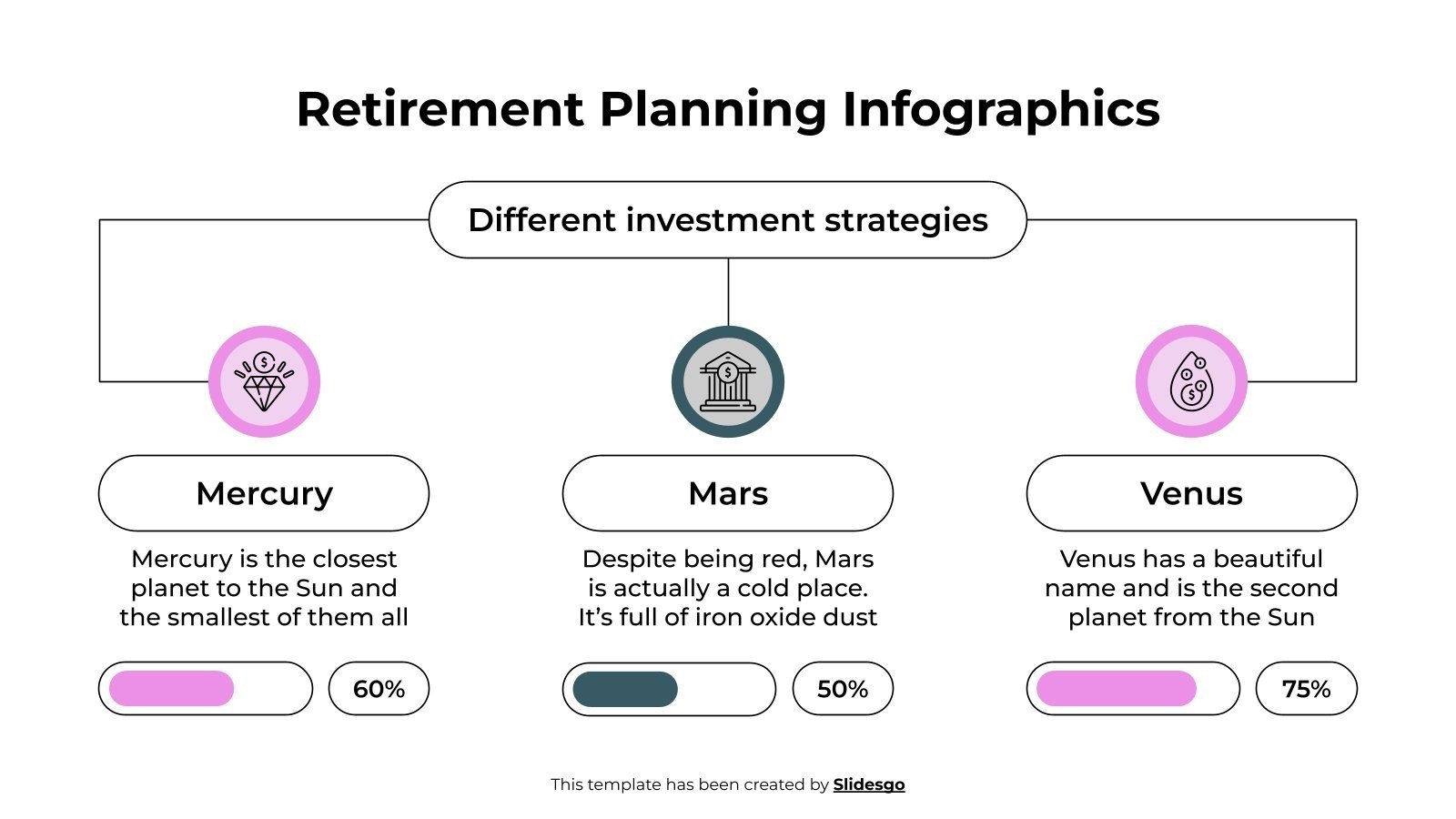 Retirement Planning Infographics

Different investment strategies

Mercury

Mercury is the closest planet to the Sun and the smallest of them all

60%

Mars

Despite being red, Mars is actually a cold place. It's full of iron oxide dust

50%

Venus

Venus has a beautiful name and is the second planet from the Sun

75%

This template has been created by Slidesgo